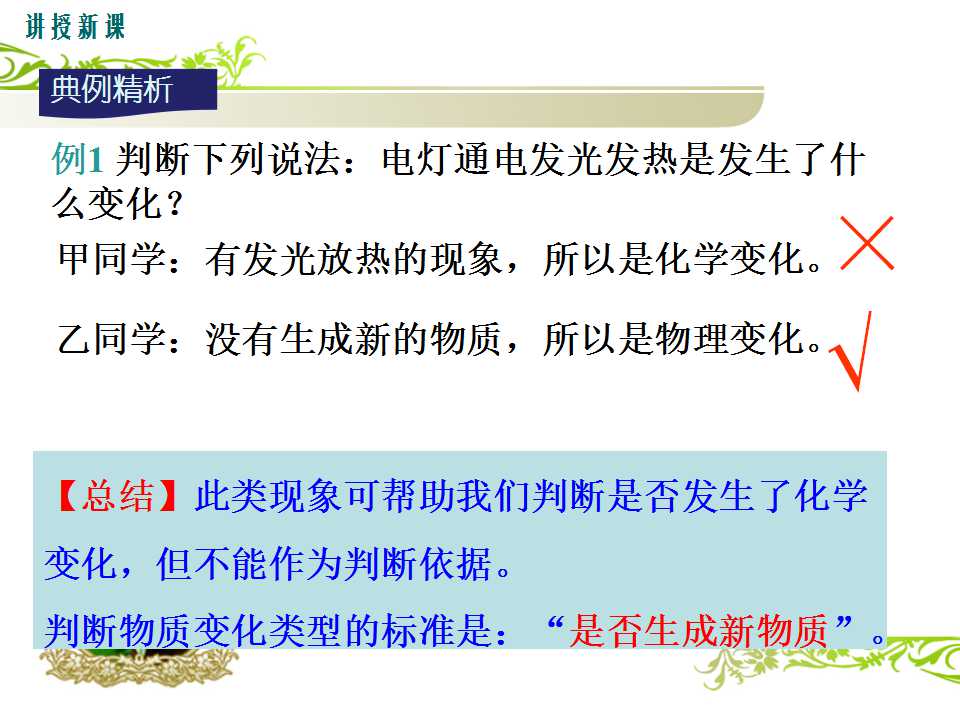 讲授新课

典例精析

例1 判断下列说法：电灯通电发光发热是发生了什么变化？

甲同学：有发光放热的现象，所以是化学变化。×

乙同学：没有生成新的物质，所以是物理变化。√

【总结】此类现象可帮助我们判断是否发生了化学变化，但不能作为判断依据。

判断物质变化类型的标准是：“是否生成新物质”。